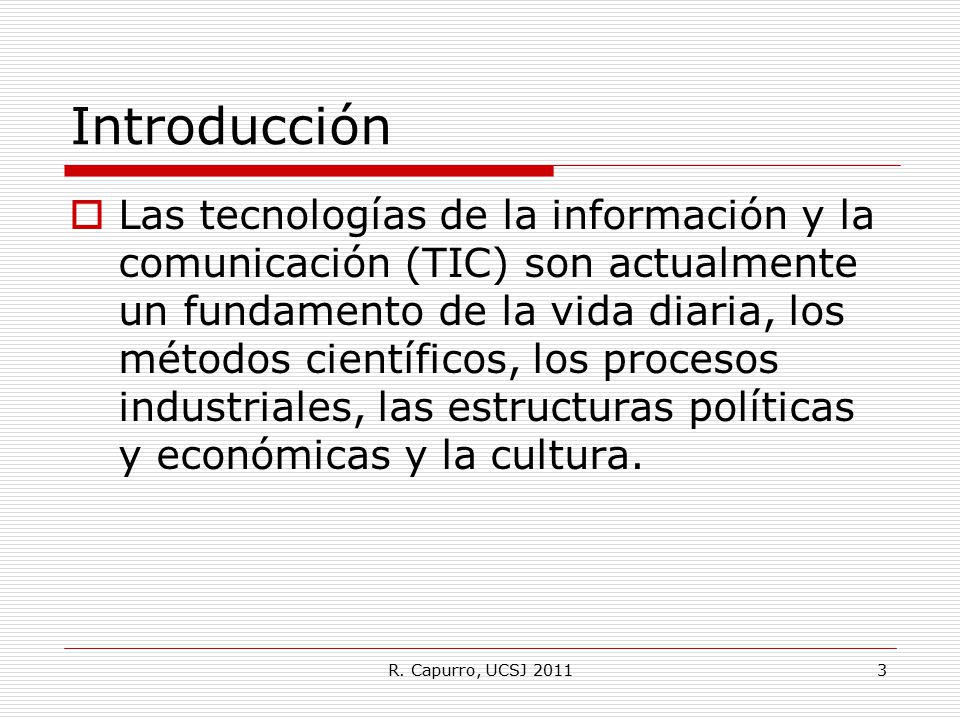 Introducción

Las tecnologías de la información y la comunicación (TIC) son actualmente un fundamento de la vida diaria, los métodos científicos, los procesos industriales, las estructuras políticas y económicas y la cultura.

R. Capurro, UCSJ 2011

3